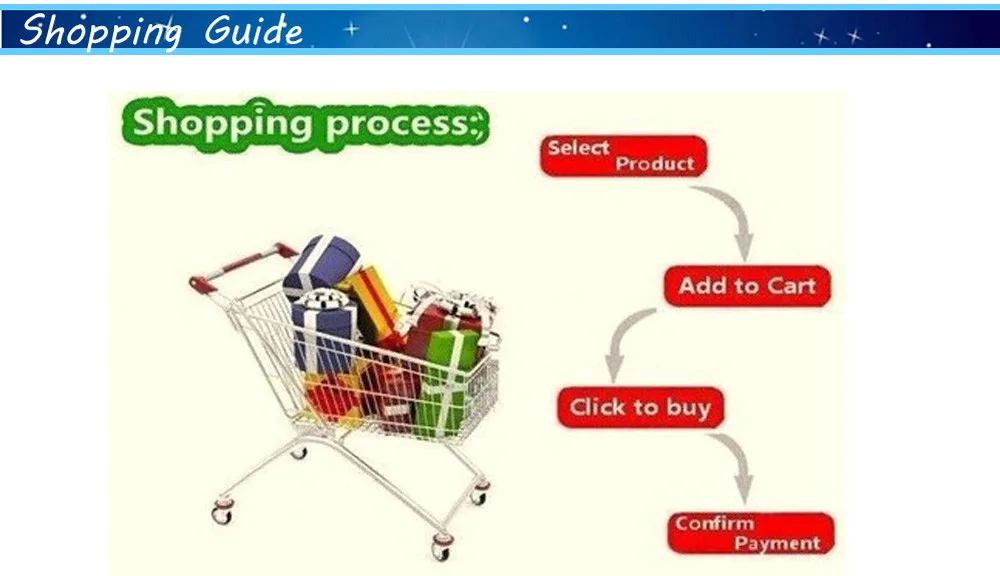 Shopping Guide

Shopping process:

Select Product

Add to Cart

Click to buy

Confirm Payment